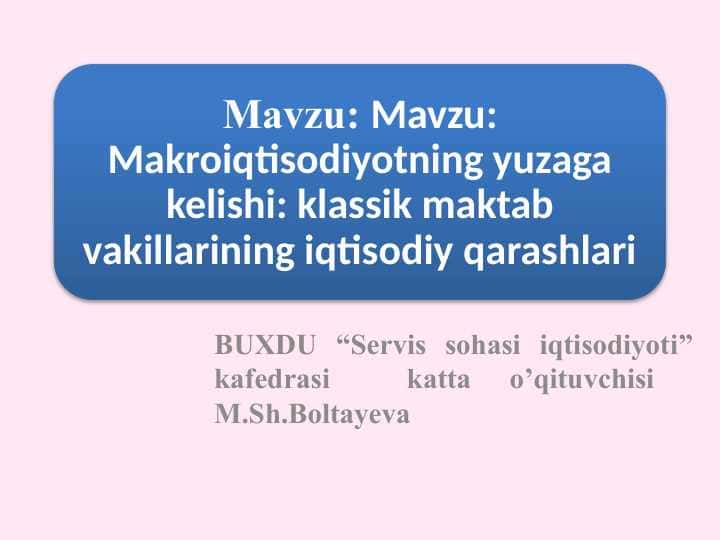 Mavzu: Mavzu: Makroiqtisodiyotning yuzaga kelishi: klassik maktab vakillarining iqtisodiy qarashlari

BUXDU “Servis sohasi iqtisodiyoti” kafedrasi katta o’qituvchisi M.Sh.Boltayeva